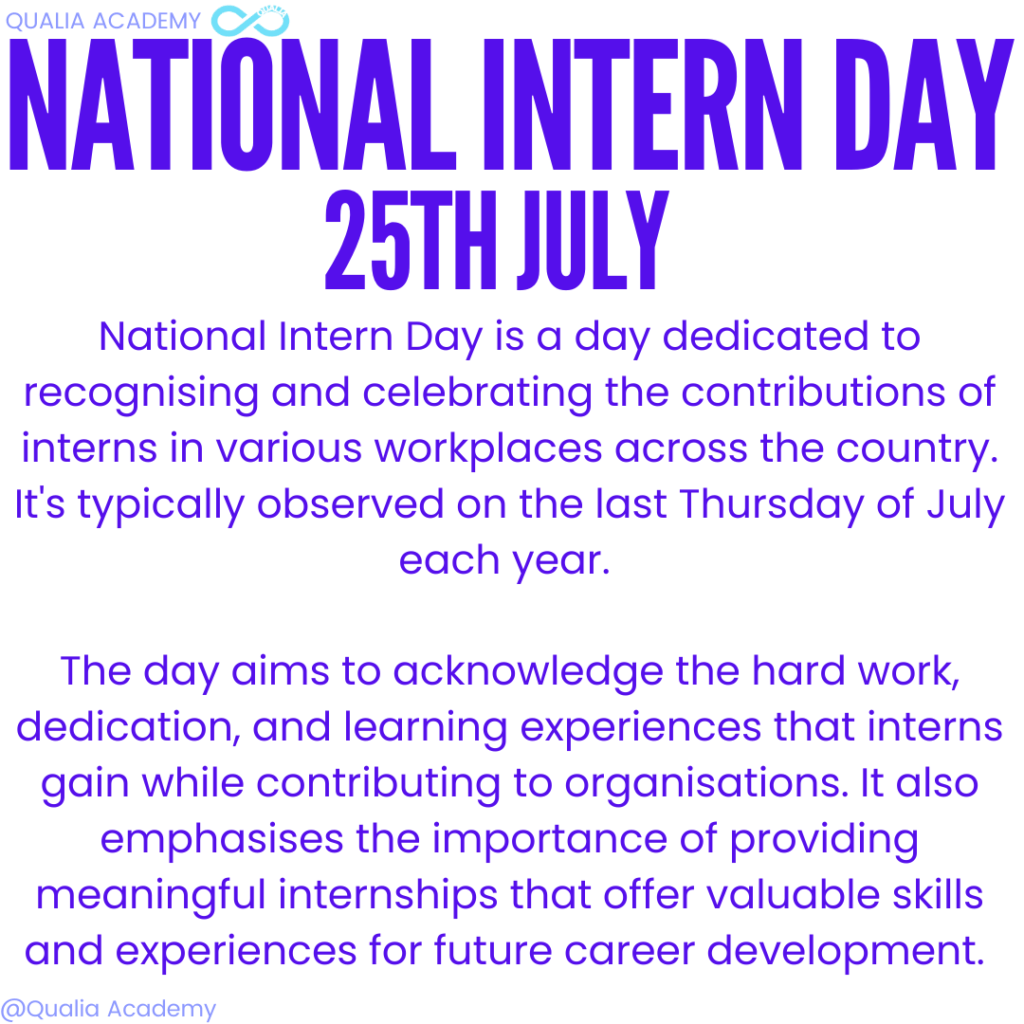 QUALIA ACADEMY

NATIONAL INTERN DAY
25TH JULY

National Intern Day is a day dedicated to recognising and celebrating the contributions of interns in various workplaces across the country. It's typically observed on the last Thursday of July each year.

The day aims to acknowledge the hard work, dedication, and learning experiences that interns gain while contributing to organisations. It also emphasises the importance of providing meaningful internships that offer valuable skills and experiences for future career development.

@Qualia Academy